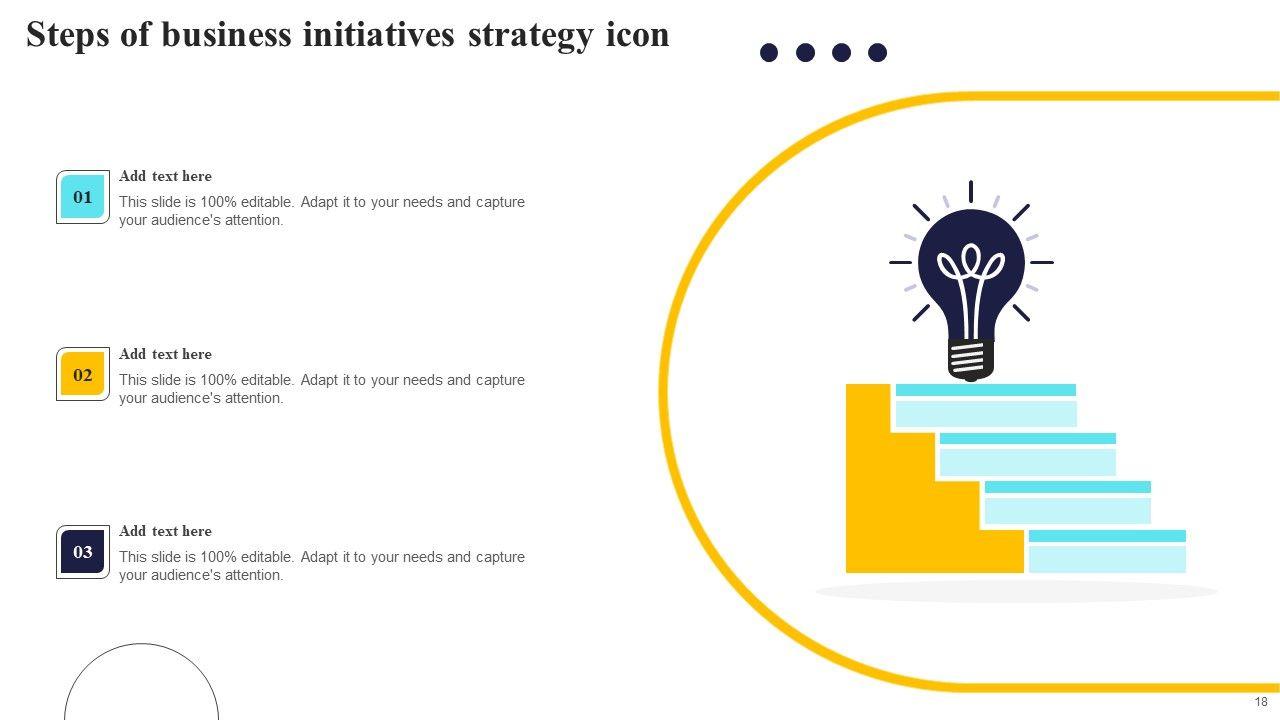 Steps of business initiatives strategy icon

01

Add text here

This slide is 100% editable. Adapt it to your needs and capture your audience's attention.

02

Add text here

This slide is 100% editable. Adapt it to your needs and capture your audience's attention.

03

Add text here

This slide is 100% editable. Adapt it to your needs and capture your audience's attention.

18